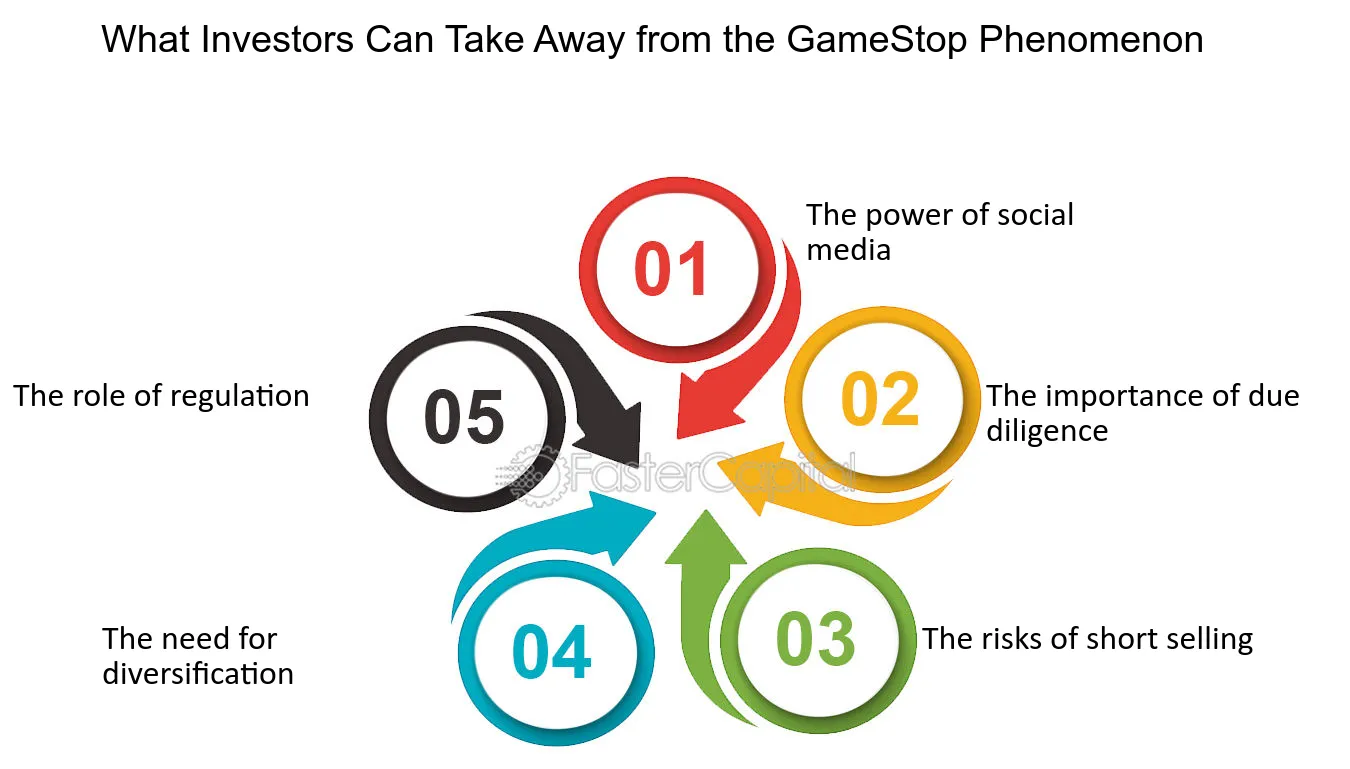 What Investors Can Take Away from the GameStop Phenomenon

01

The power of social media

02

The importance of due diligence

03

The risks of short selling

04

The need for diversification

05

The role of regulation

FasterCapital